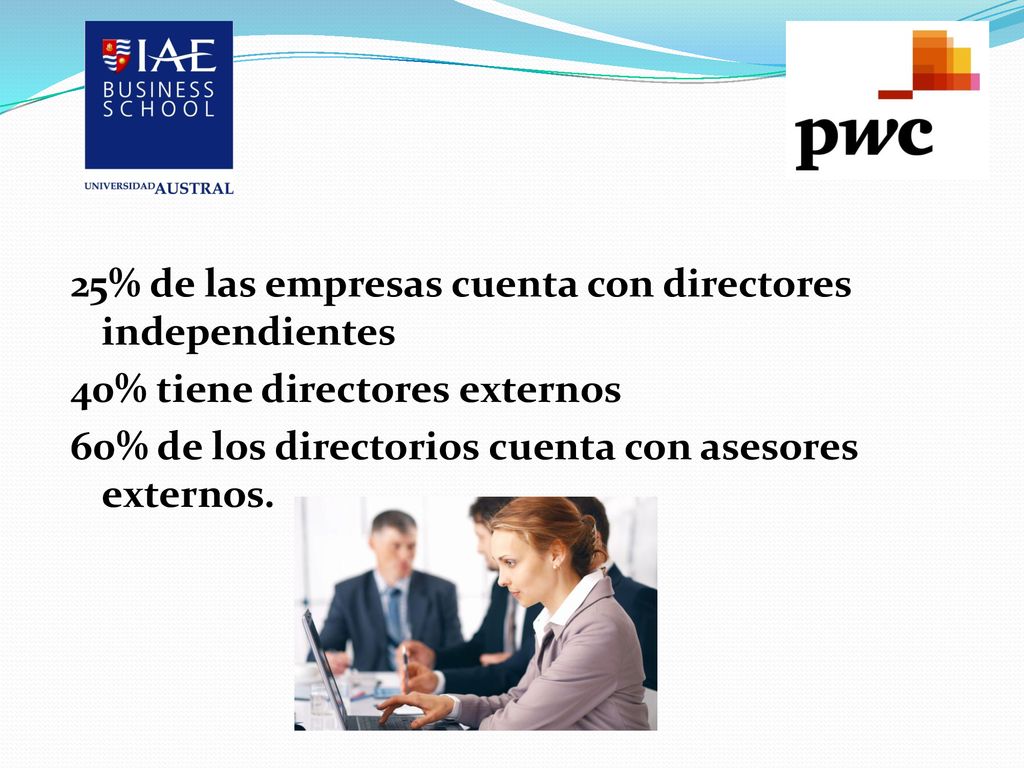 IAE BUSINESS SCHOOL

UNIVERSIDAD AUSTRAL

pwc

25% de las empresas cuenta con directores independientes

40% tiene directores externos

60% de los directorios cuenta con asesores externos.